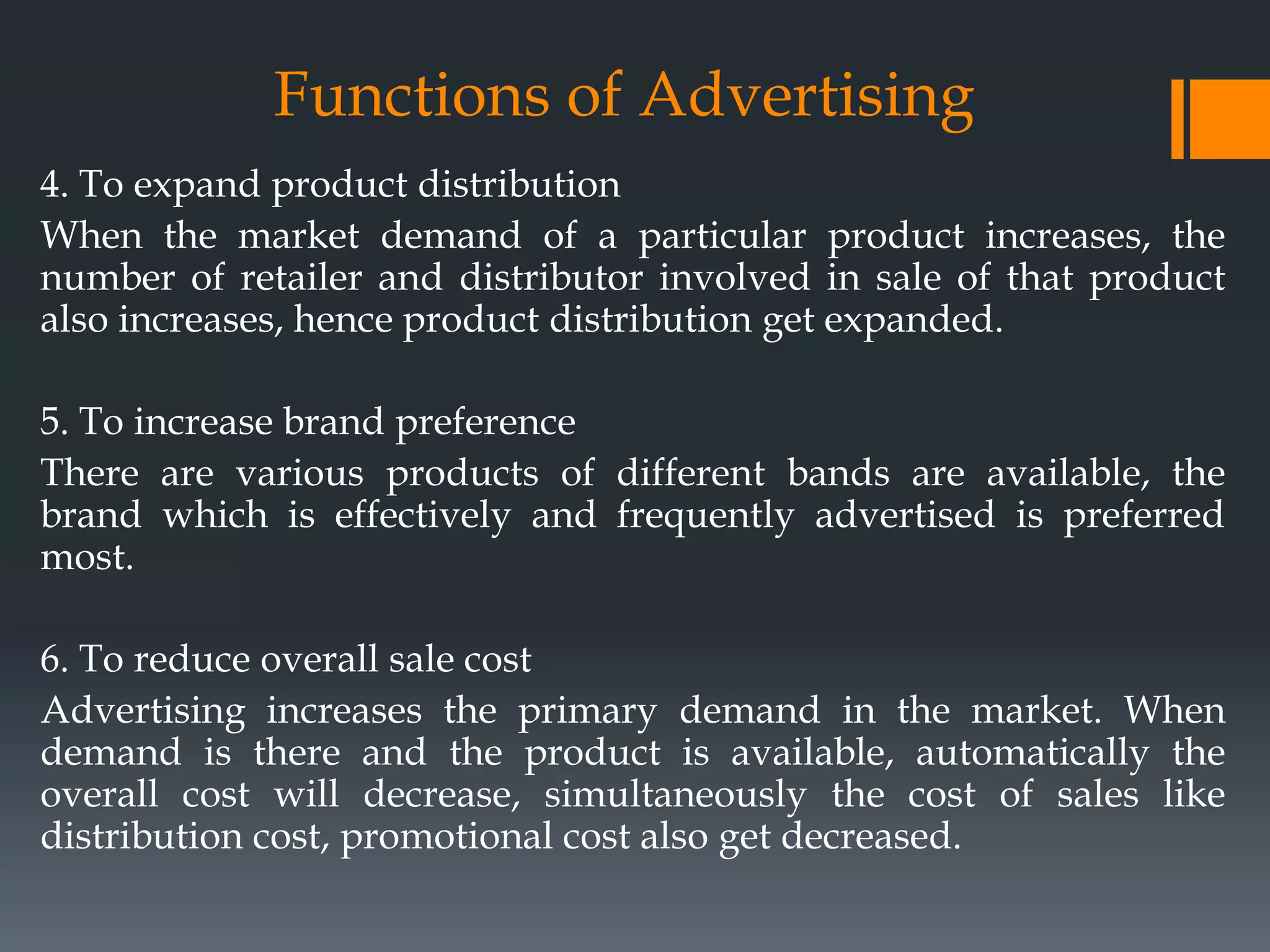 Functions of Advertising

4. To expand product distribution

When the market demand of a particular product increases, the number of retailer and distributor involved in sale of that product also increases, hence product distribution get expanded.

5. To increase brand preference

There are various products of different bands are available, the brand which is effectively and frequently advertised is preferred most.

6. To reduce overall sale cost

Advertising increases the primary demand in the market. When demand is there and the product is available, automatically the overall cost will decrease, simultaneously the cost of sales like distribution cost, promotional cost also get decreased.